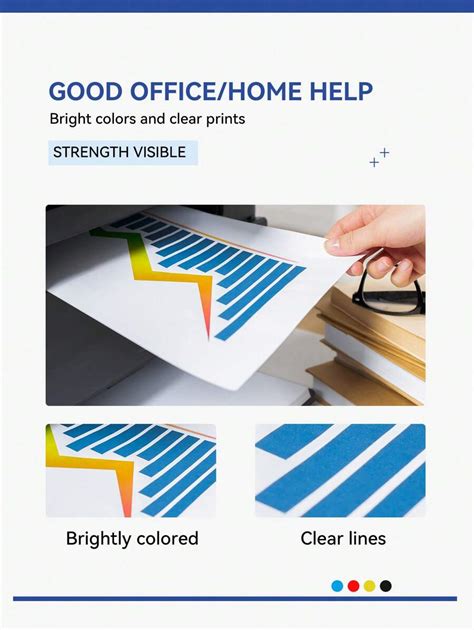 GOOD OFFICE/HOME HELP
Bright colors and clear prints

STRENGTH VISIBLE

Brightly colored

Clear lines